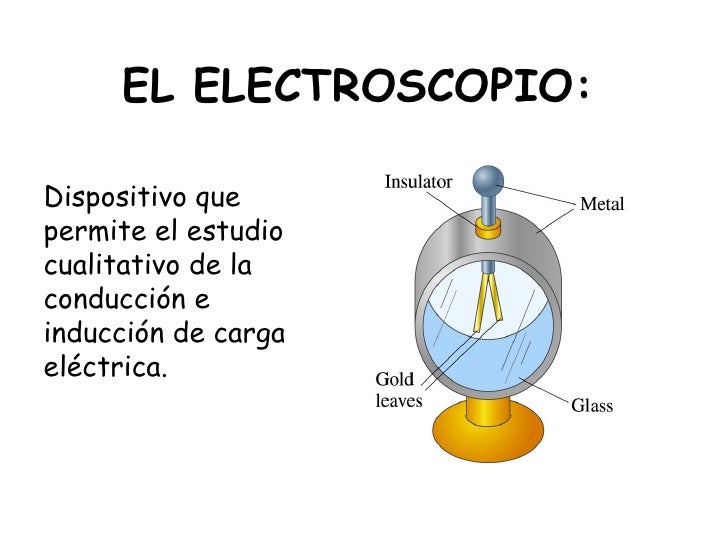 EL ELECTROSCOPIO:

Dispositivo que permite el estudio cualitativo de la conducción e inducción de carga eléctrica.

Insulator
Metal
Gold leaves
Glass